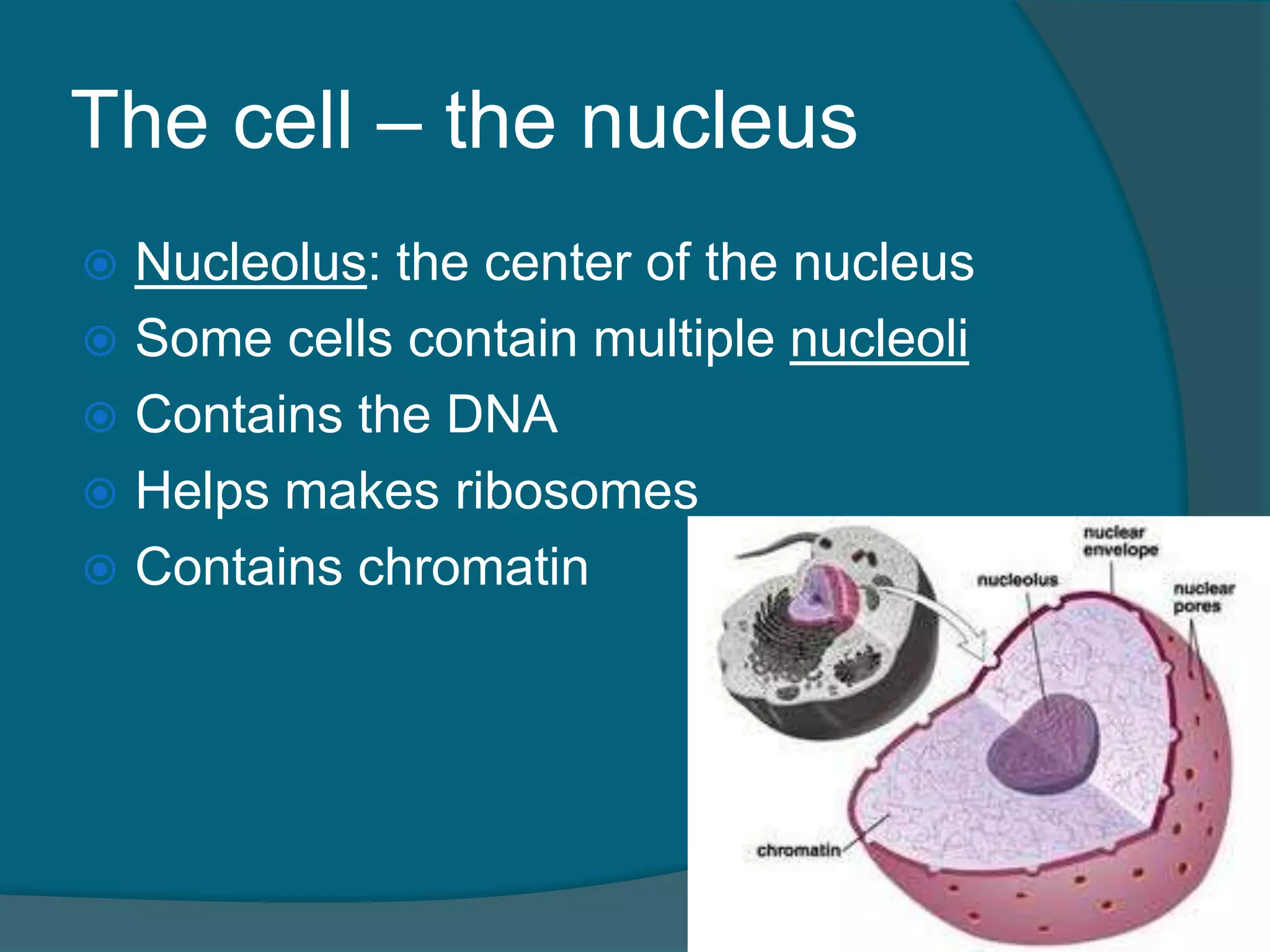 The cell – the nucleus

Nucleolus: the center of the nucleus
Some cells contain multiple nucleoli
Contains the DNA
Helps makes ribosomes
Contains chromatin

nuclear envelope
nucleolus
nuclear pores
chromatin